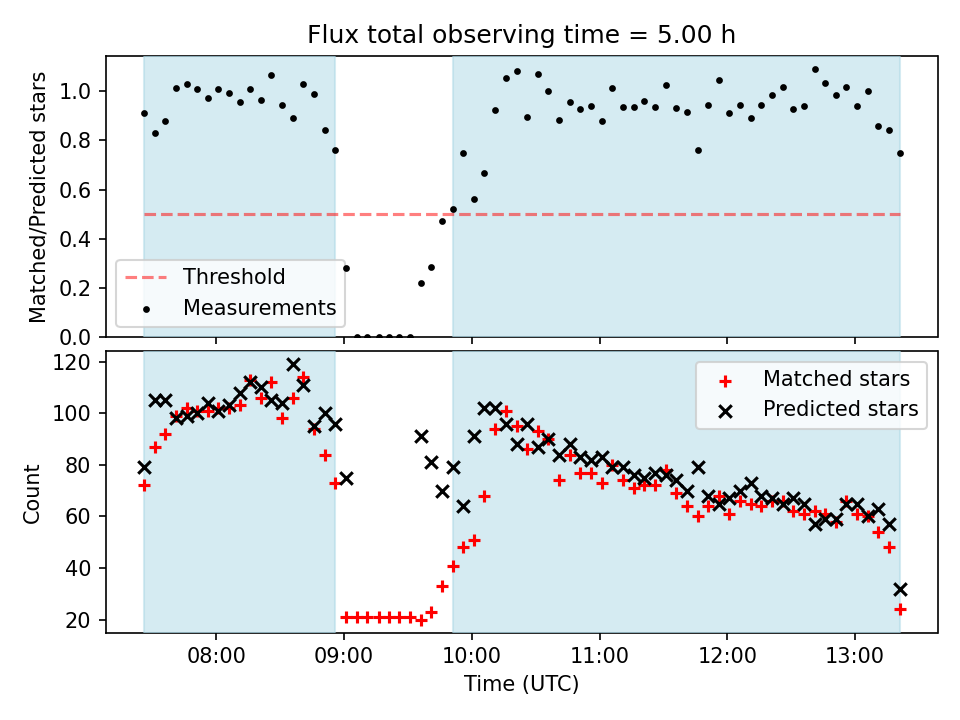 Flux total observing time = 5.00 h

Matched/Predicted stars

1.0
0.8
0.6
0.4
0.2
0.0

Threshold
Measurements

Count

120
100
80
60
40
20

Matched stars
Predicted stars

08:00
09:00
10:00
11:00
12:00
13:00

Time (UTC)